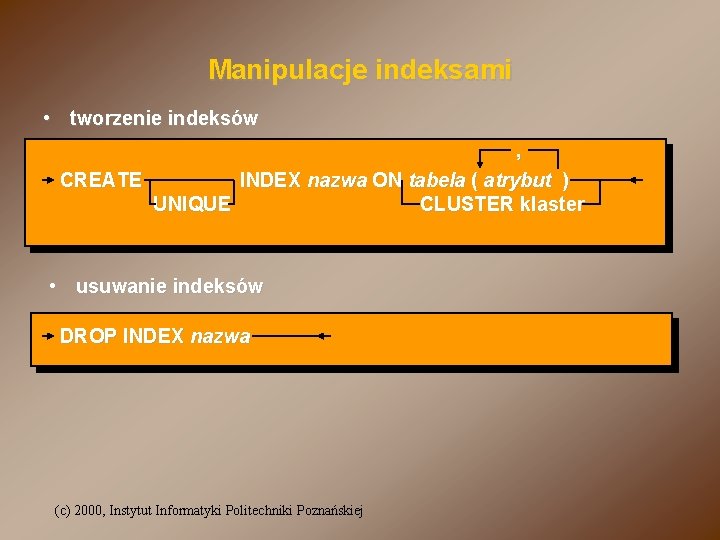 Manipulacje indeksami

• tworzenie indeksów

,
CREATE INDEX nazwa ON tabela ( atrybut )
UNIQUE CLUSTER klaster

• usuwanie indeksów

DROP INDEX nazwa

(c) 2000, Instytut Informatyki Politechniki Poznańskiej